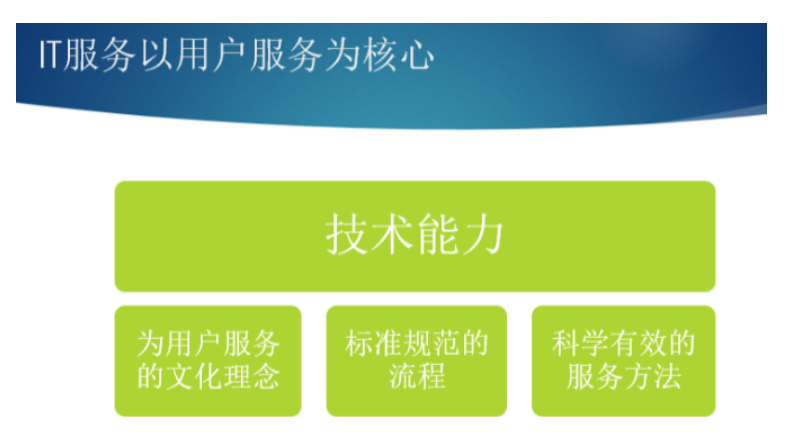 IT服务以用户服务为核心

技术能力

为用户服务的文化理念

标准规范的流程

科学有效的服务方法